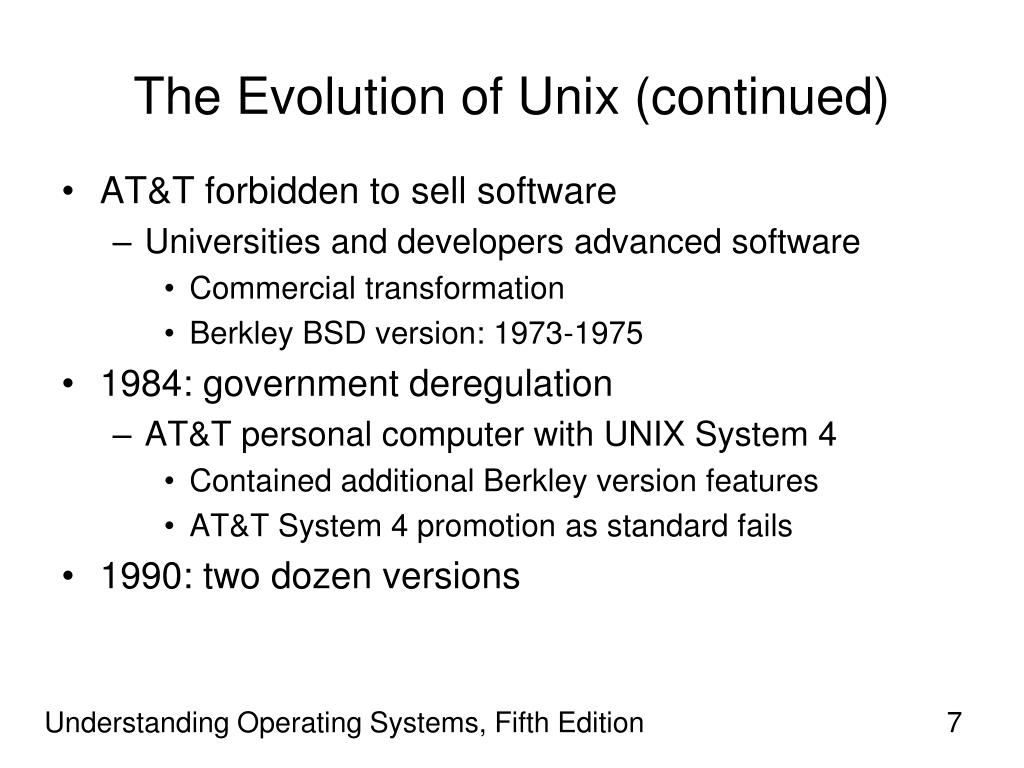 The Evolution of Unix (continued)

• AT&T forbidden to sell software
– Universities and developers advanced software
• Commercial transformation
• Berkley BSD version: 1973-1975
• 1984: government deregulation
– AT&T personal computer with UNIX System 4
• Contained additional Berkley version features
• AT&T System 4 promotion as standard fails
• 1990: two dozen versions

Understanding Operating Systems, Fifth Edition

7